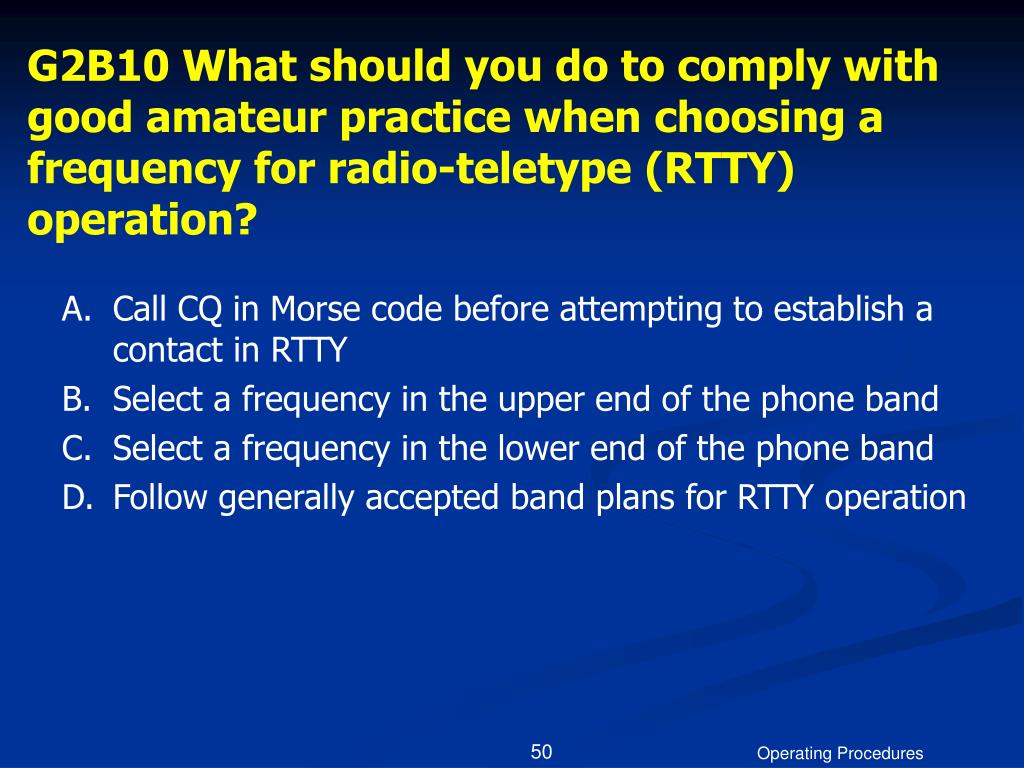 G2B10 What should you do to comply with good amateur practice when choosing a frequency for radio-teletype (RTTY) operation?

A. Call CQ in Morse code before attempting to establish a contact in RTTY
B. Select a frequency in the upper end of the phone band
C. Select a frequency in the lower end of the phone band
D. Follow generally accepted band plans for RTTY operation

50

Operating Procedures